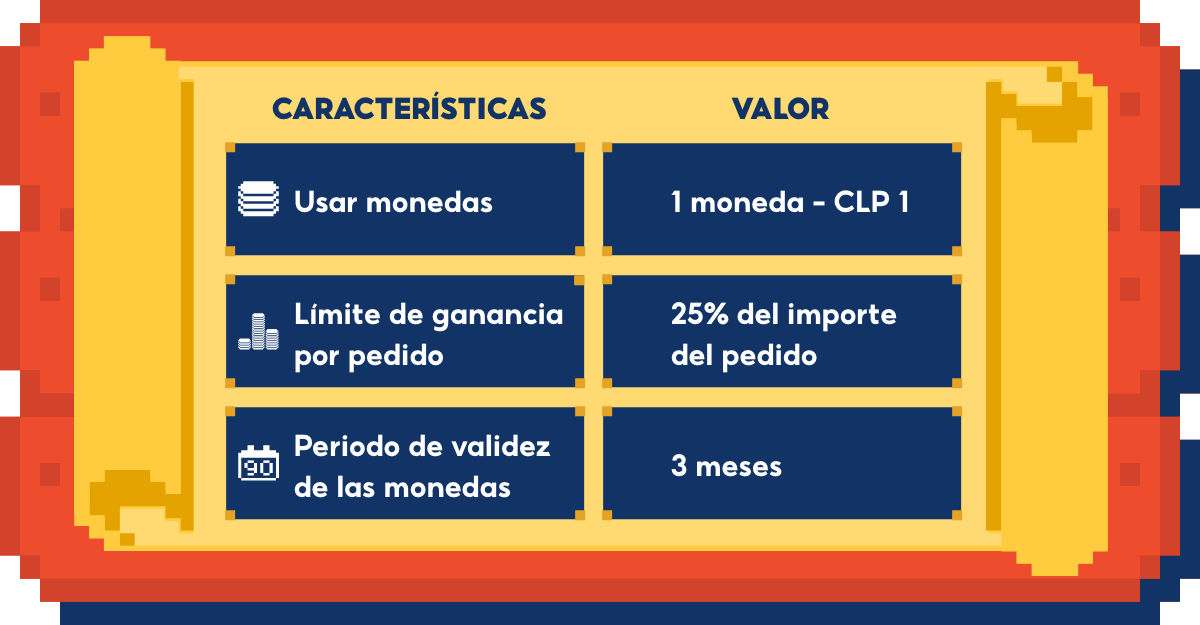 | CARACTERÍSTICAS | VALOR |
|---|---|
| Usar monedas | 1 moneda - CLP 1 |
| Límite de ganancia por pedido | 25% del importe del pedido |
| 90 Periodo de validez de las monedas | 3 meses |